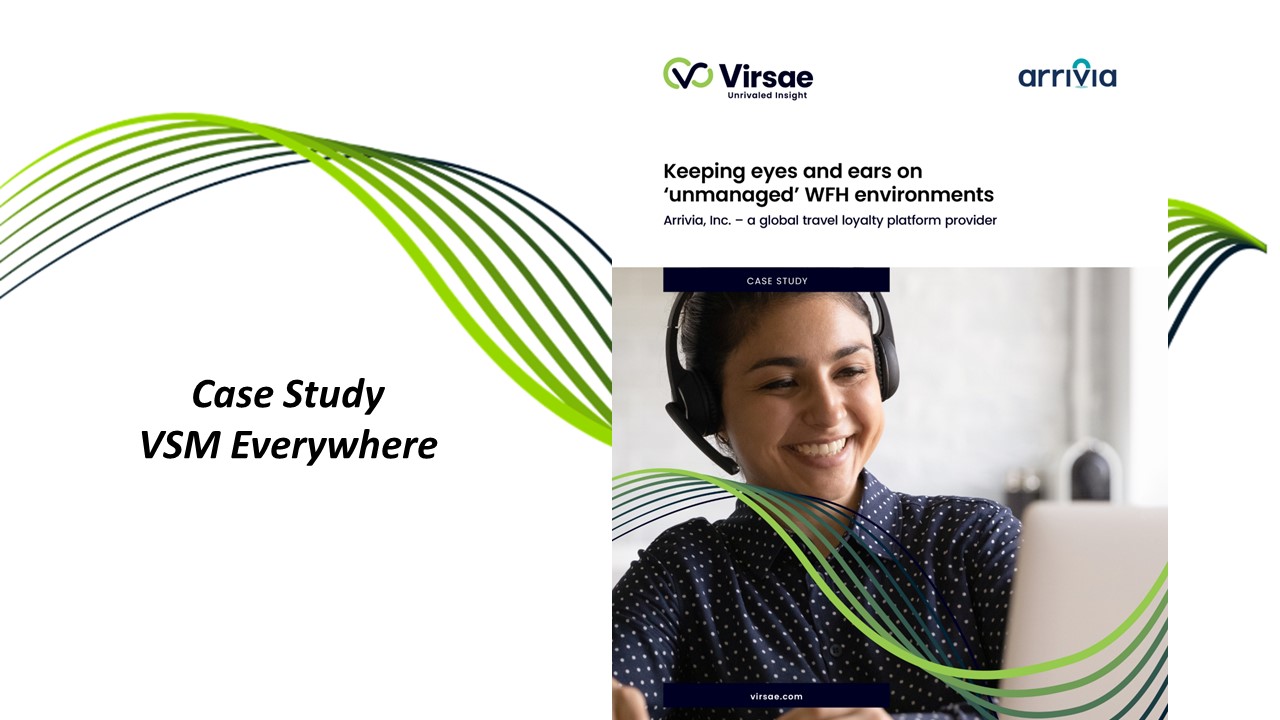 Case Study
VSM Everywhere

Virsae
Unrivaled Insight

arrivia

Keeping eyes and ears on 'unmanaged' WFH environments
Arrivia, Inc. – a global travel loyalty platform provider

CASE STUDY

virsae.com